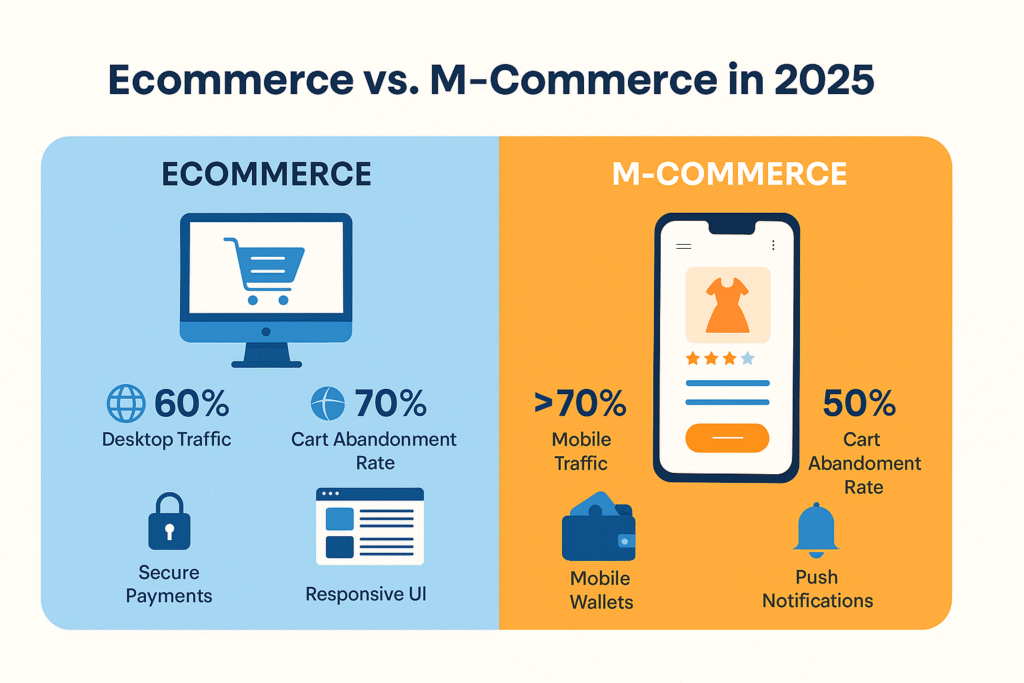 Ecommerce vs. M-Commerce in 2025

ECOMMERCE

60%
Desktop Traffic

70%
Cart Abandonment Rate

Secure Payments

Responsive UI

M-COMMERCE

>70%
Mobile Traffic

50%
Cart Abandonment Rate

Mobile Wallets

Push Notifications